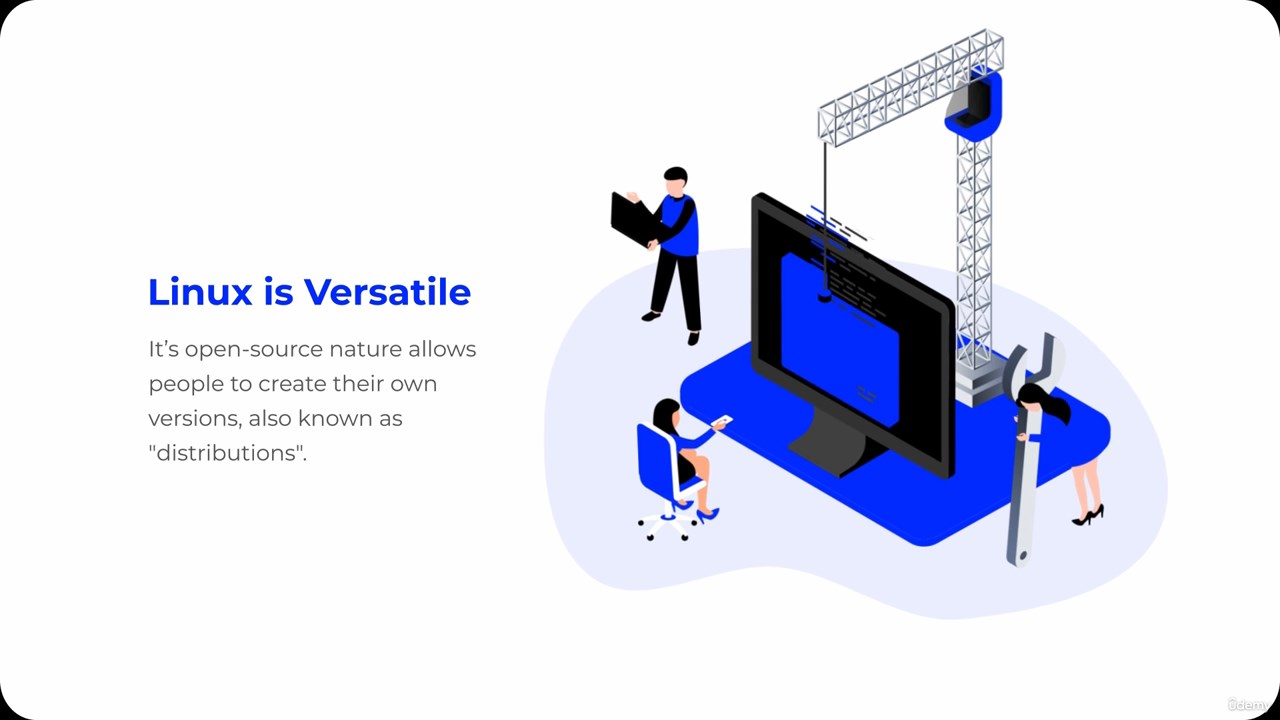 Linux is Versatile

It's open-source nature allows people to create their own versions, also known as "distributions".

ûdemy